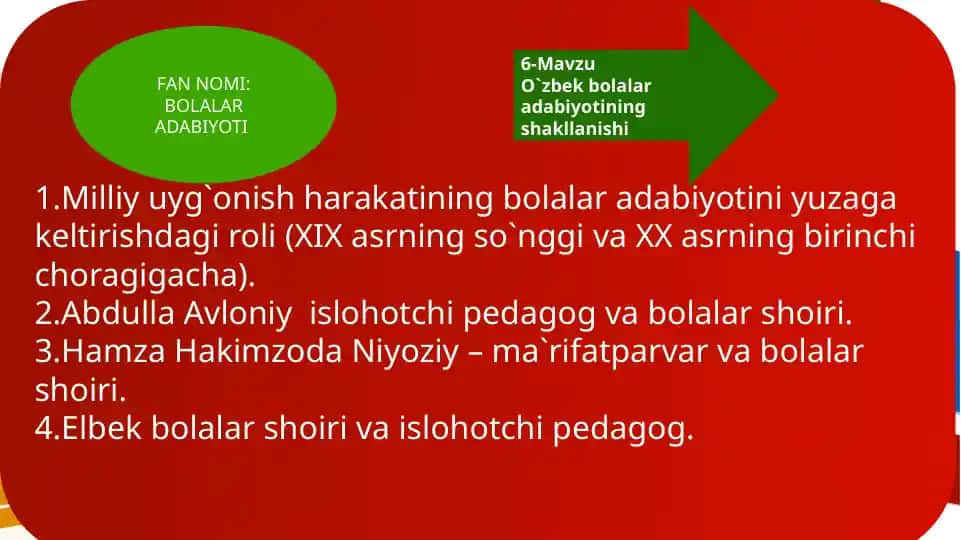 FAN NOMI:
BOLALAR
ADABIYOTI

6-Mavzu
O`zbek bolalar adabiyotining shakllanishi

1.Milliy uyg`onish harakatining bolalar adabiyotini yuzaga keltirishdagi roli (XIX asrning so`nggi va XX asrning birinchi choragigacha).
2.Abdulla Avloniy islohotchi pedagog va bolalar shoiri.
3.Hamza Hakimzoda Niyoziy – ma`rifatparvar va bolalar shoiri.
4.Elbek bolalar shoiri va islohotchi pedagog.